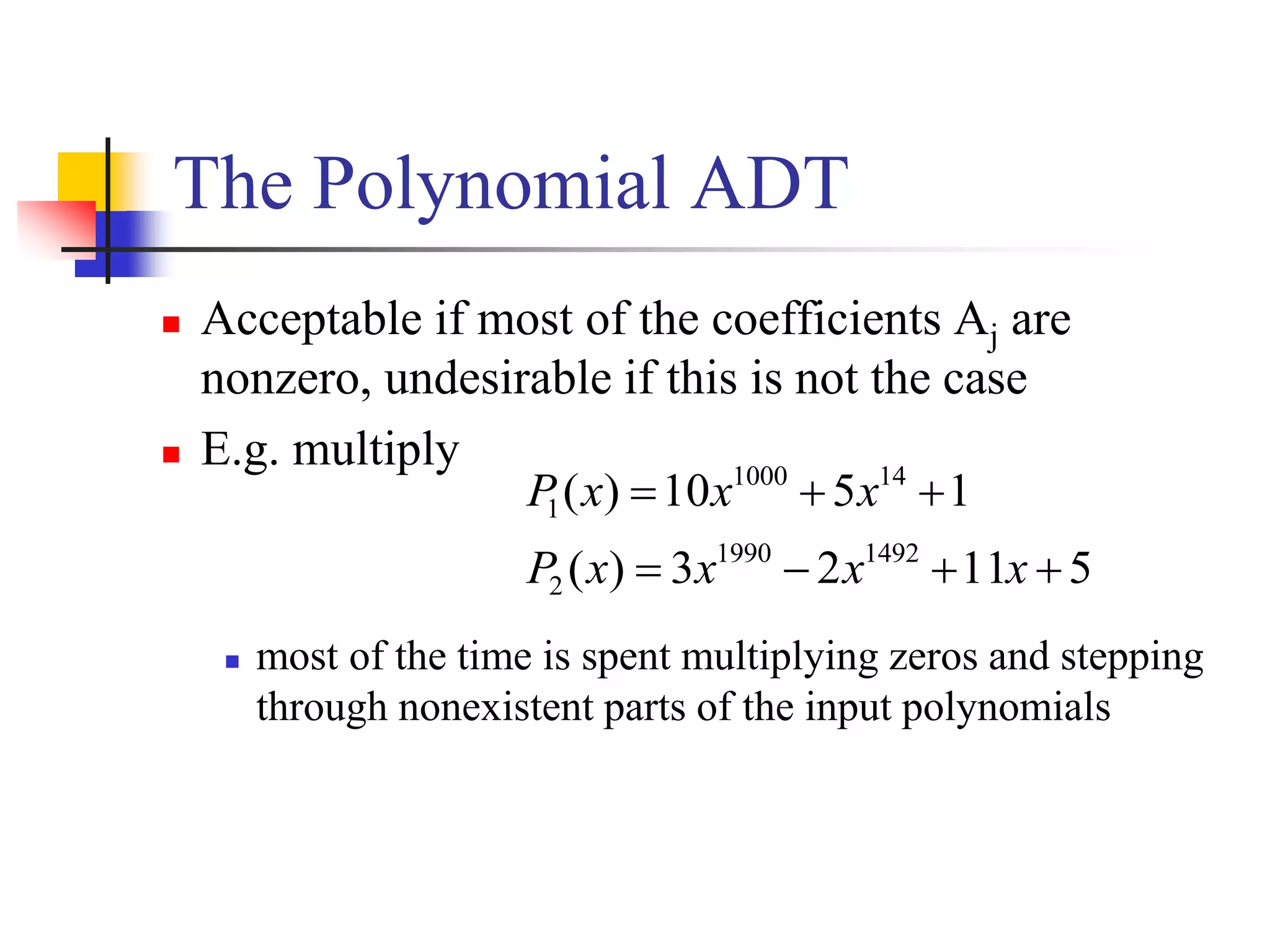 The Polynomial ADT

Acceptable if most of the coefficients $A_j$ are nonzero, undesirable if this is not the case

E.g. multiply

$P_1(x) = 10x^{1000} + 5x^{14} + 1$

$P_2(x) = 3x^{1990} - 2x^{1492} + 11x + 5$

most of the time is spent multiplying zeros and stepping through nonexistent parts of the input polynomials